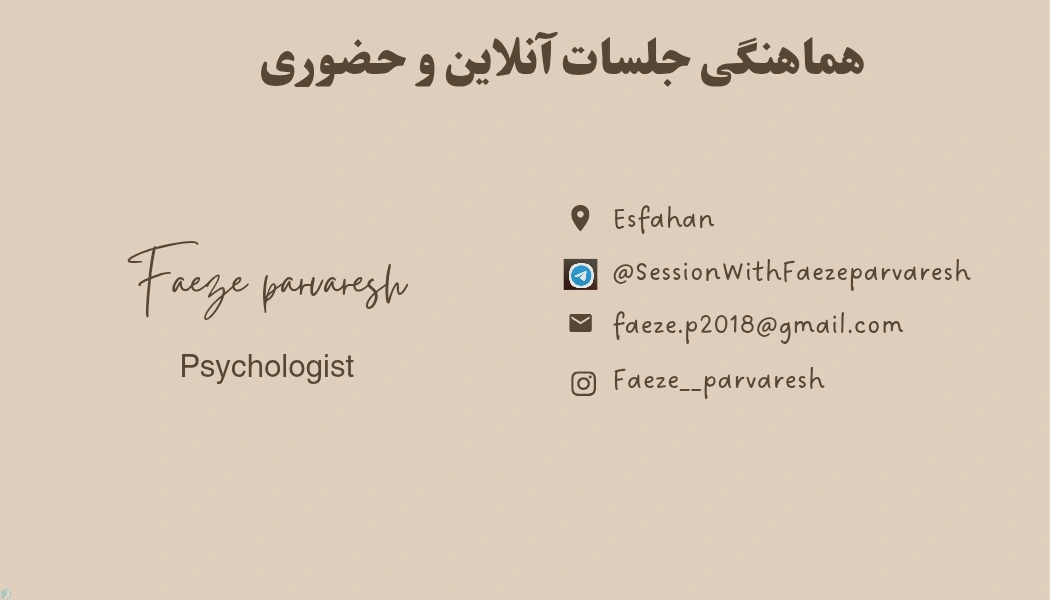 هماهنگی جلسات آنلاین و حضوری

Faeze parvaresh

Psychologist

Esfahan

@SessionWithFaezeparvaresh

faeze.p2018@gmail.com

Faeze__parvaresh